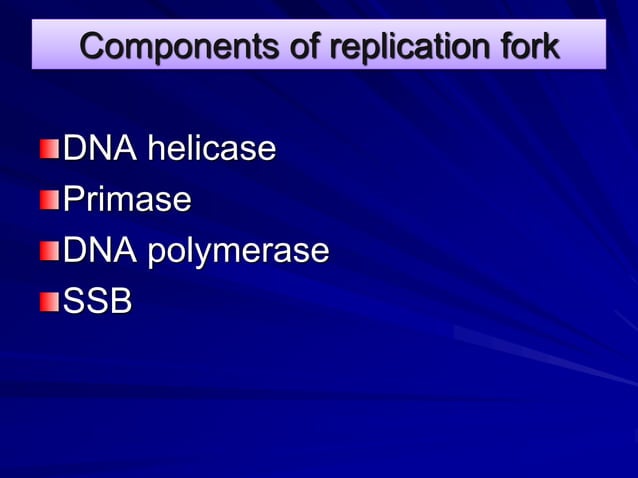 Components of replication fork

DNA helicase
Primase
DNA polymerase
SSB